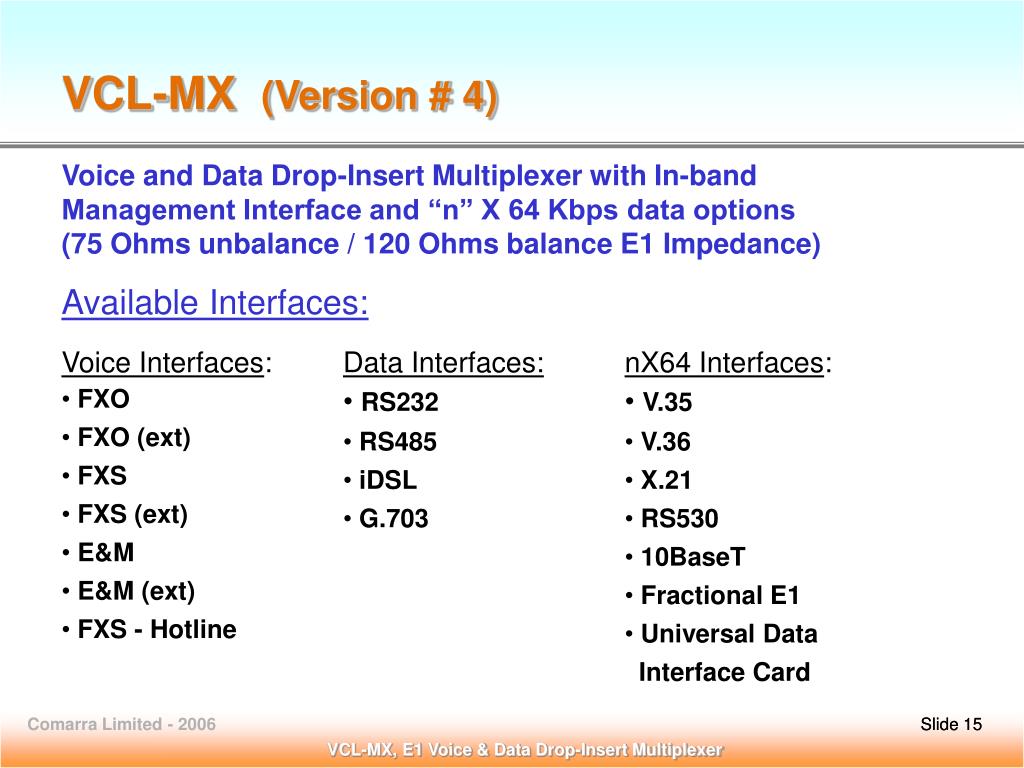 VCL-MX (Version # 4)

Voice and Data Drop-Insert Multiplexer with In-band Management Interface and “n” X 64 Kbps data options (75 Ohms unbalance / 120 Ohms balance E1 Impedance)

Available Interfaces:

Voice Interfaces:
• FXO
• FXO (ext)
• FXS
• FXS (ext)
• E&M
• E&M (ext)
• FXS - Hotline

Data Interfaces:
• RS232
• RS485
• iDSL
• G.703

nX64 Interfaces:
• V.35
• V.36
• X.21
• RS530
• 10BaseT
• Fractional E1
• Universal Data Interface Card

Comarra Limited - 2006

Slide 15

VCL-MX, E1 Voice & Data Drop-Insert Multiplexer